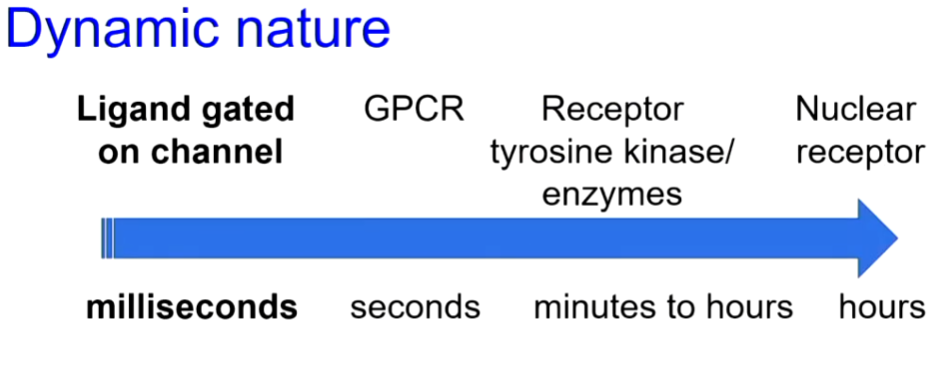 Dynamic nature

Ligand gated on channel

GPCR

Receptor tyrosine kinase/ enzymes

Nuclear receptor

milliseconds

seconds

minutes to hours

hours